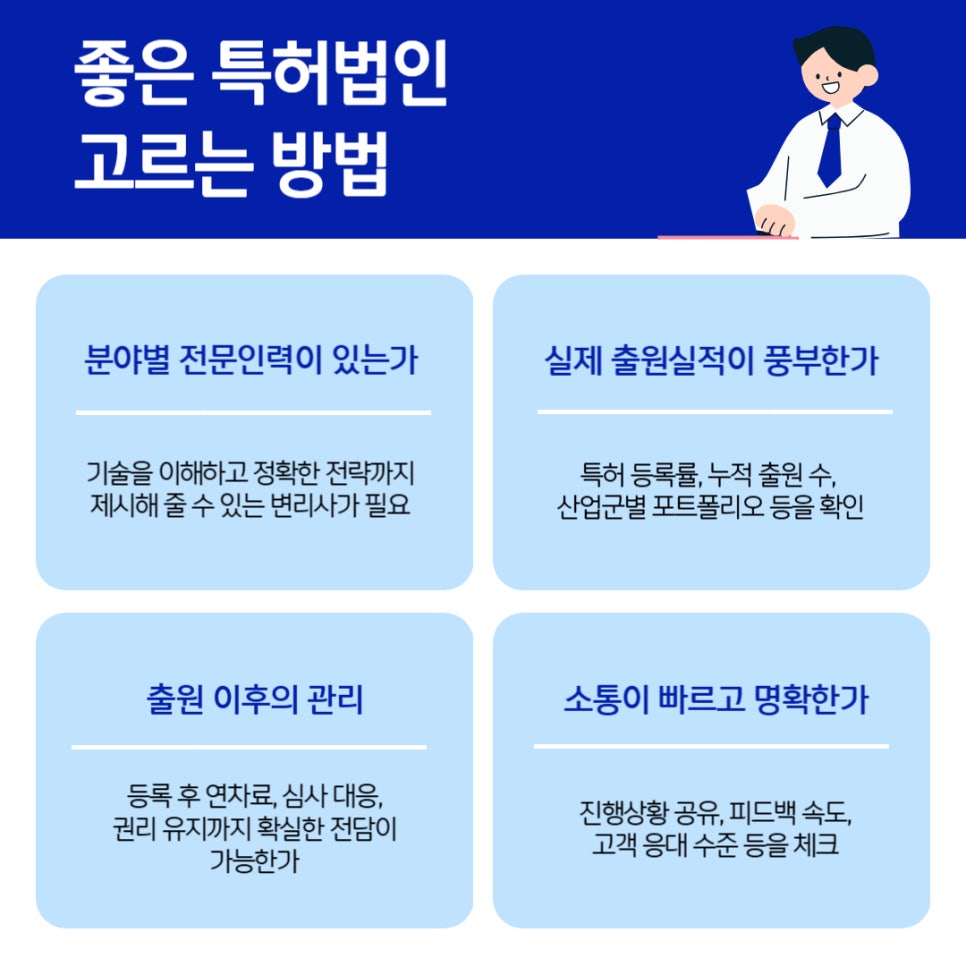 좋은 특허법인
고르는 방법

분야별 전문인력이 있는가

기술을 이해하고 정확한 전략까지 제시해 줄 수 있는 변리사가 필요

실제 출원실적이 풍부한가

특허 등록률, 누적 출원 수, 산업군별 포트폴리오 등을 확인

출원 이후의 관리

등록 후 연차료, 심사 대응, 권리 유지까지 확실한 전담이 가능한가

소통이 빠르고 명확한가

진행상황 공유, 피드백 속도, 고객 응대 수준 등을 체크